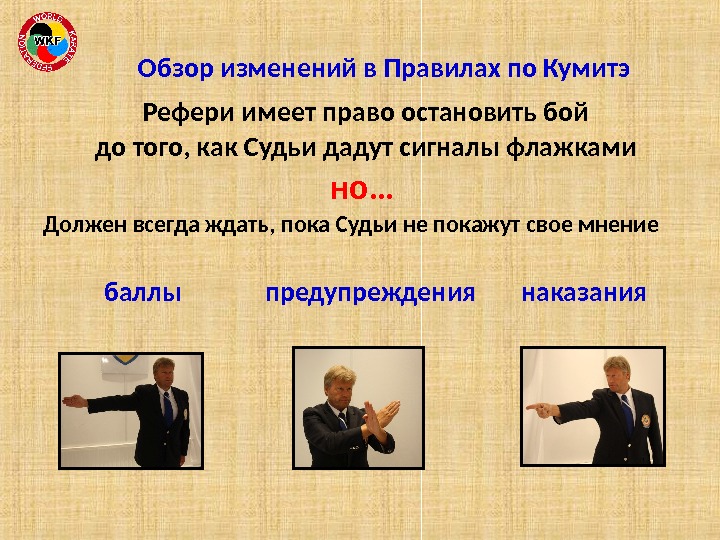 WORLD KARATE FEDERATION
WKF

Обзор изменений в Правилах по Кумитэ

Рефери имеет право остановить бой до того, как Судьи дадут сигналы флажками

но…

Должен всегда ждать, пока Судьи не покажут свое мнение

баллы

предупреждения

наказания